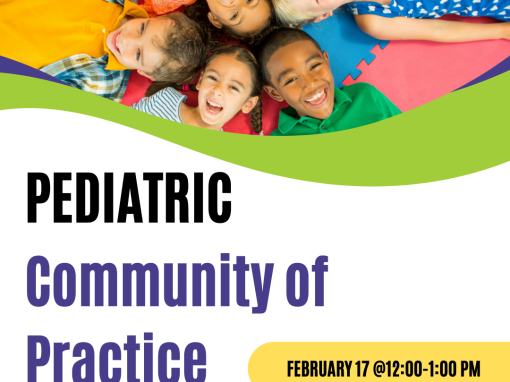 PEDIATRIC
Community of Practice

FEBRUARY 17 @12:00-1:00 PM